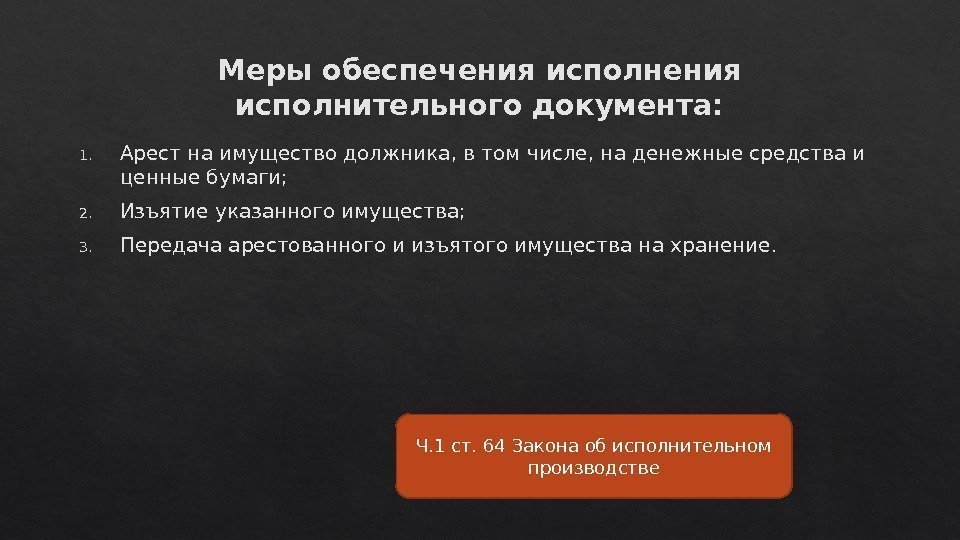 Меры обеспечения исполнения исполнительного документа:

1. Арест на имущество должника, в том числе, на денежные средства и ценные бумаги;
2. Изъятие указанного имущества;
3. Передача арестованного и изъятого имущества на хранение.

Ч.1 ст. 64 Закона об исполнительном производстве